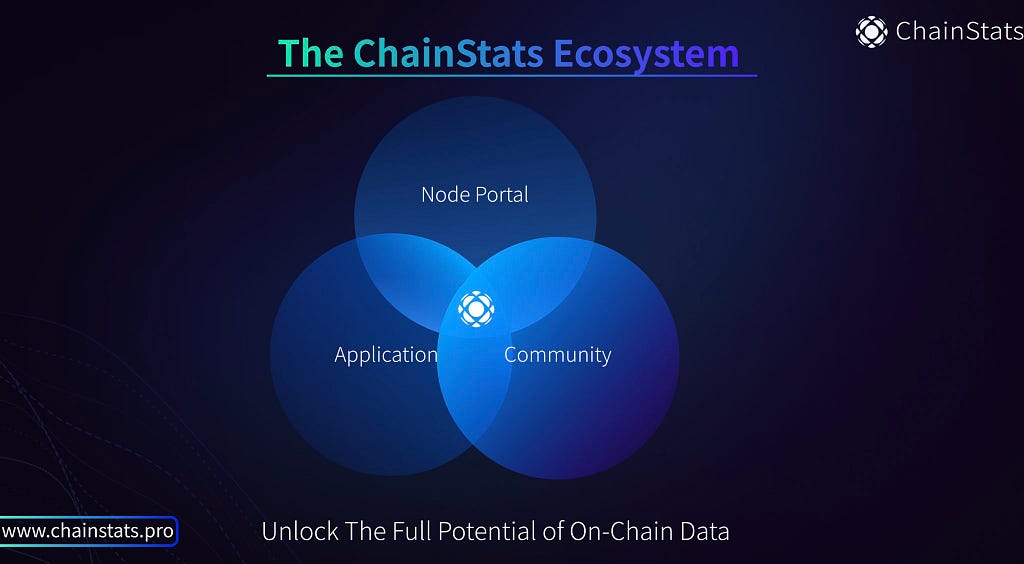 The ChainStats Ecosystem

ChainStats

Node Portal

Application

Community

www.chainstats.pro

Unlock The Full Potential of On-Chain Data